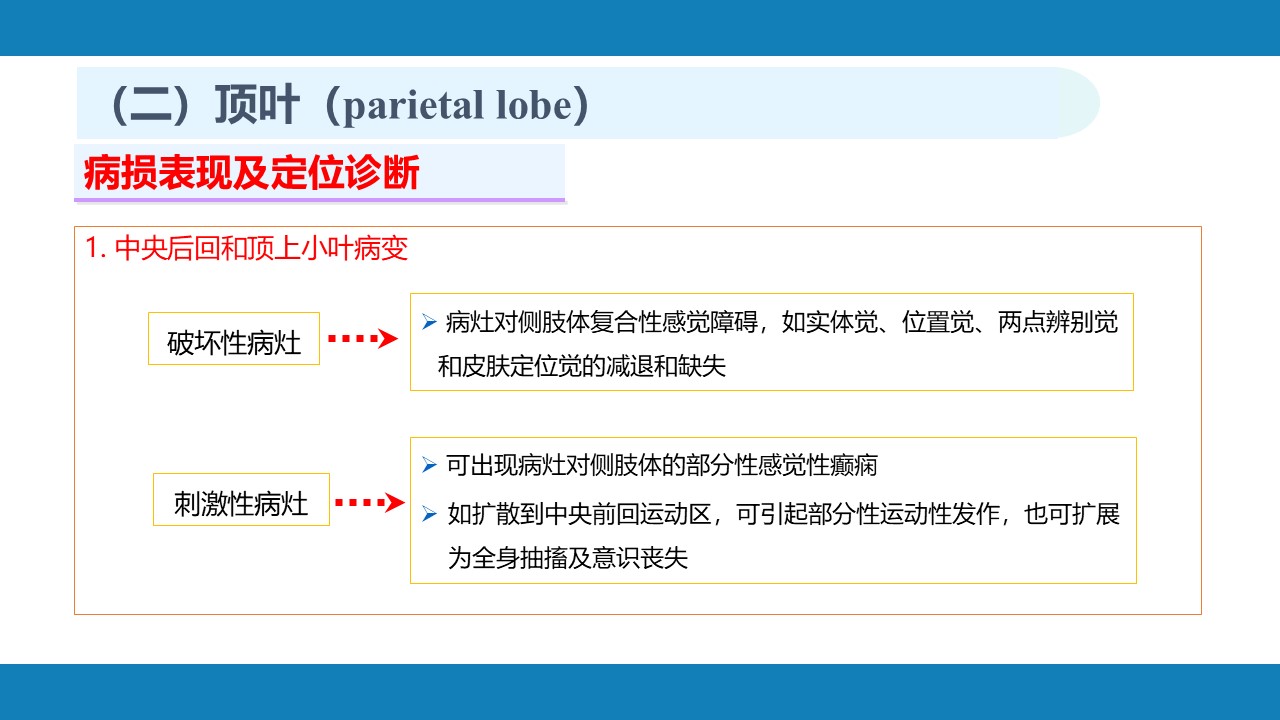 （二）顶叶（parietal lobe）

病损表现及定位诊断

1. 中央后回和顶上小叶病变

破坏性病灶

➢ 病灶对侧肢体复合性感觉障碍，如实体觉、位置觉、两点辨别觉和皮肤定位觉的减退和缺失

刺激性病灶

➢ 可出现病灶对侧肢体的部分性感觉性癫痫

➢ 如扩散到中央前回运动区，可引起部分性运动性发作，也可扩展为全身抽搐及意识丧失